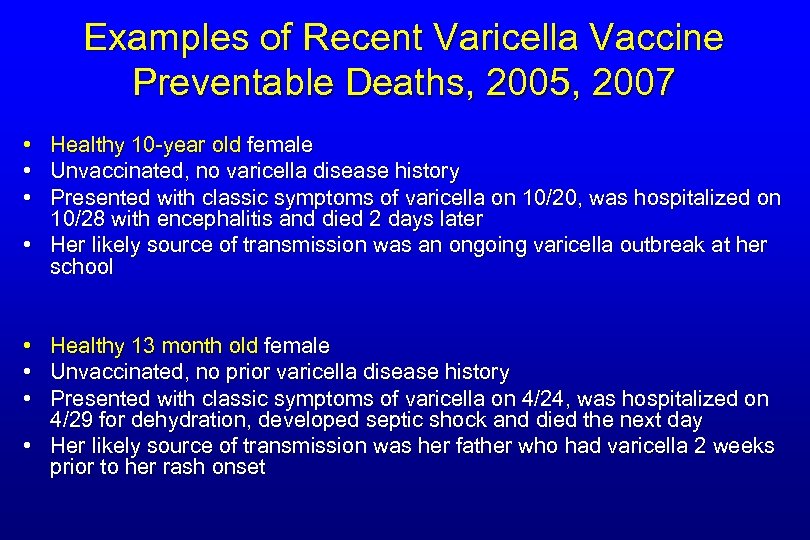 Examples of Recent Varicella Vaccine Preventable Deaths, 2005, 2007

• Healthy 10-year old female
• Unvaccinated, no varicella disease history
• Presented with classic symptoms of varicella on 10/20, was hospitalized on 10/28 with encephalitis and died 2 days later
• Her likely source of transmission was an ongoing varicella outbreak at her school

• Healthy 13 month old female
• Unvaccinated, no prior varicella disease history
• Presented with classic symptoms of varicella on 4/24, was hospitalized on 4/29 for dehydration, developed septic shock and died the next day
• Her likely source of transmission was her father who had varicella 2 weeks prior to her rash onset